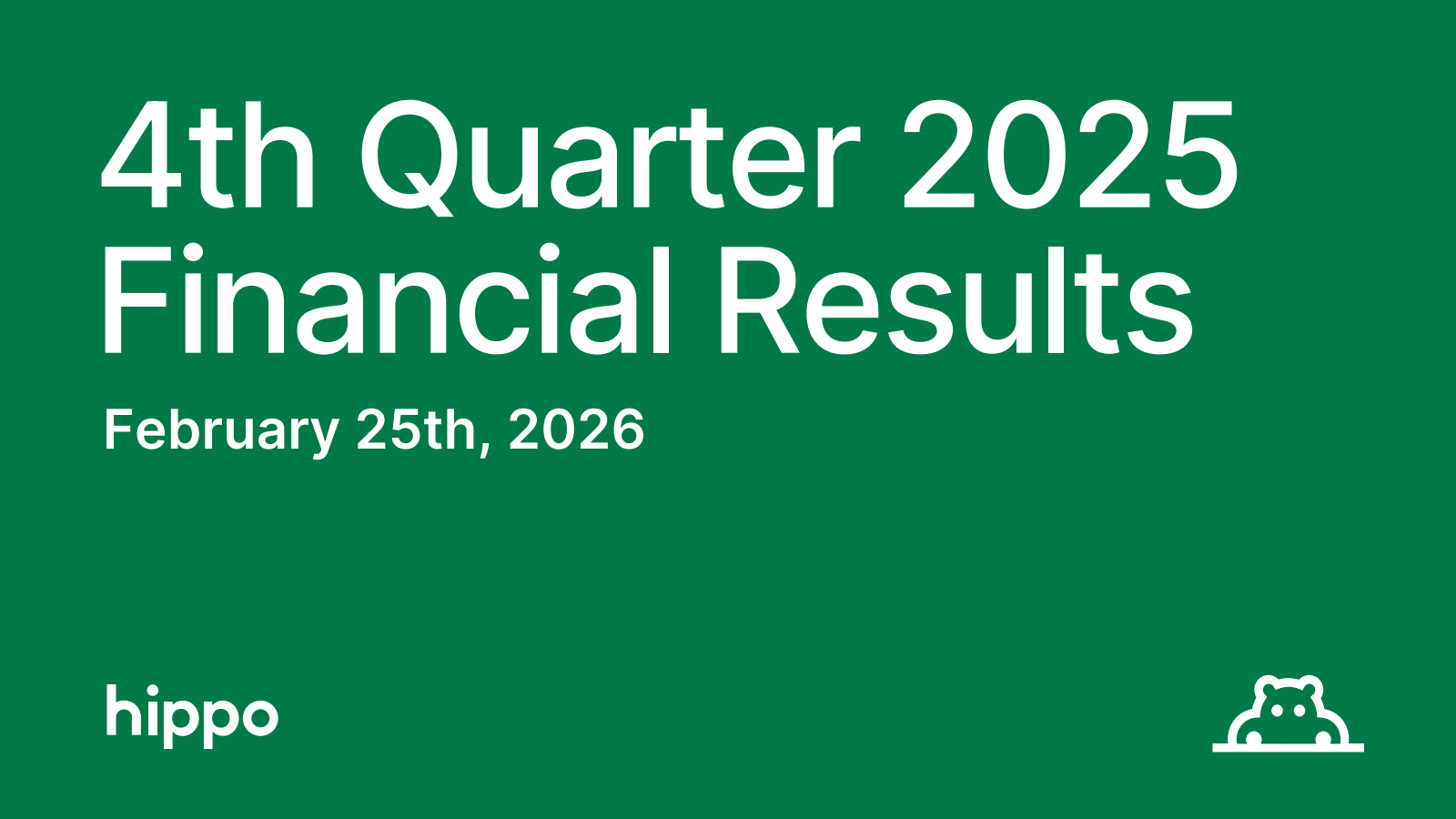 4th Quarter 2025
Financial Results

February 25th, 2026

hippo